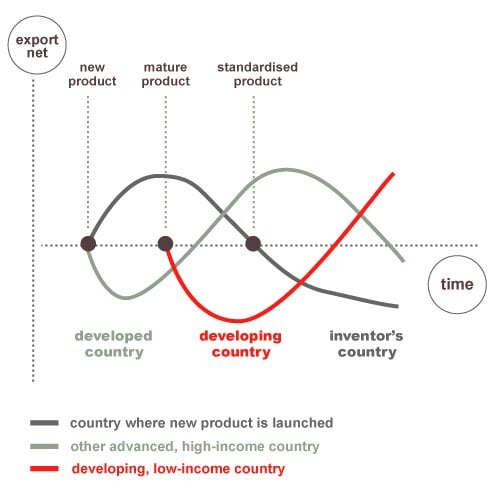 export net

new product

mature product

standardised product

time

developed country

developing country

inventor's country

country where new product is launched

other advanced, high-income country

developing, low-income country